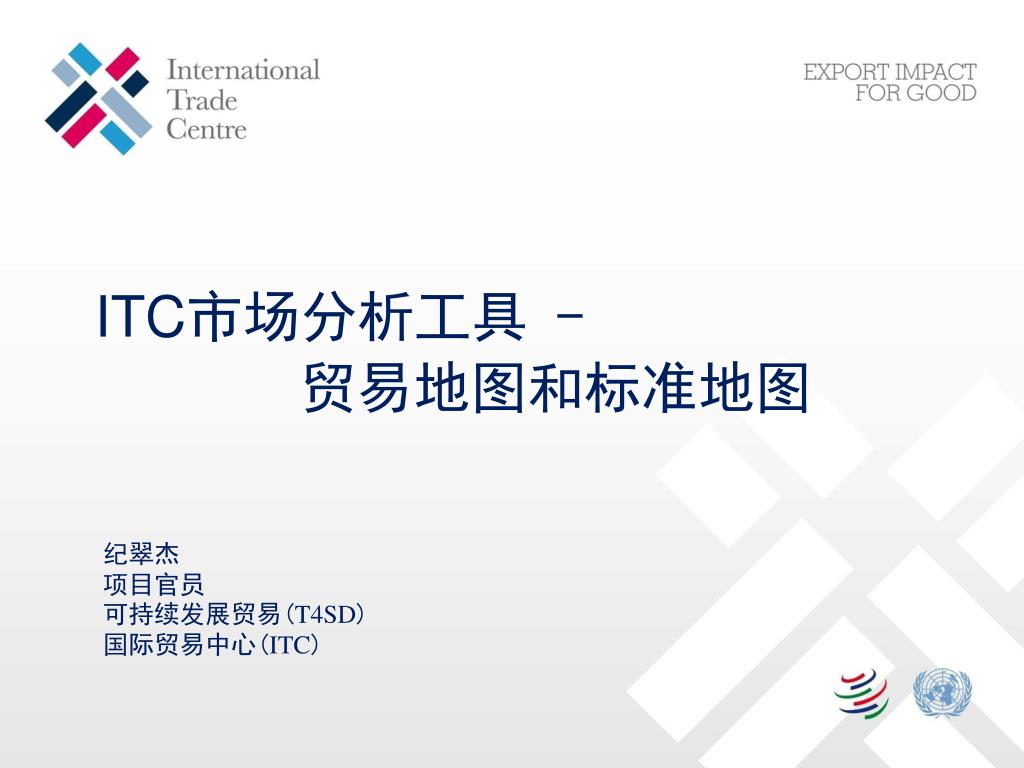 International Trade Centre

EXPORT IMPACT FOR GOOD

ITC市场分析工具 –
贸易地图和标准地图

纪翠杰
项目官员
可持续发展贸易(T4SD)
国际贸易中心(ITC)